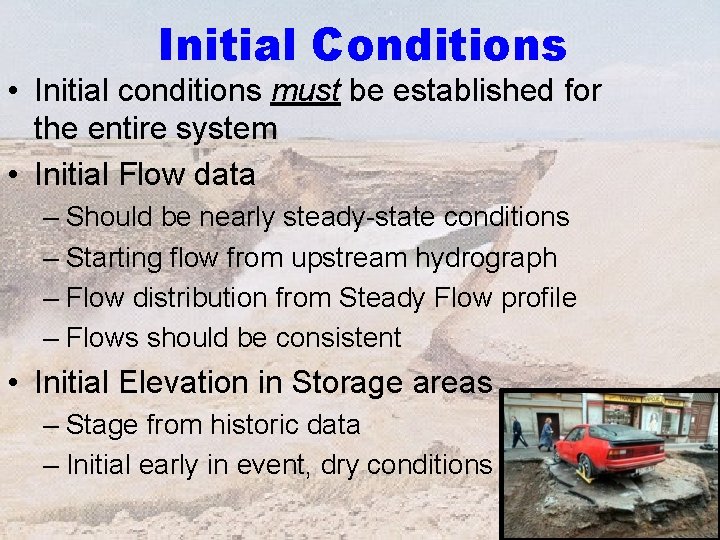 Initial Conditions

• Initial conditions must be established for the entire system

• Initial Flow data
– Should be nearly steady-state conditions
– Starting flow from upstream hydrograph
– Flow distribution from Steady Flow profile
– Flows should be consistent

• Initial Elevation in Storage areas
– Stage from historic data
– Initial early in event, dry conditions